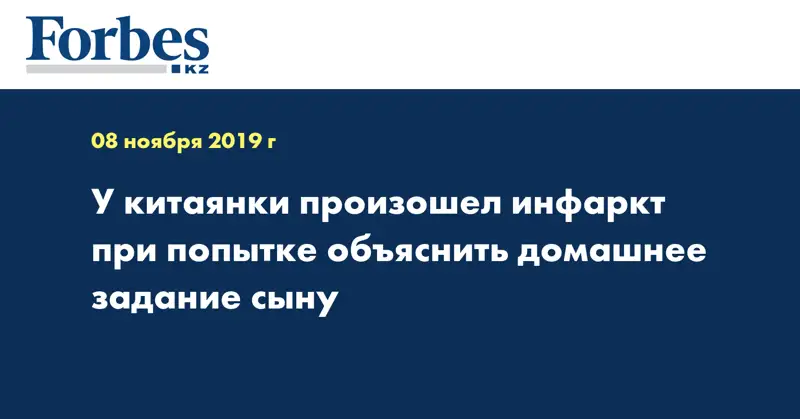 Forbes
KZ

08 ноября 2019 г

У китаянки произошел инфаркт при попытке объяснить домашнее задание сыну